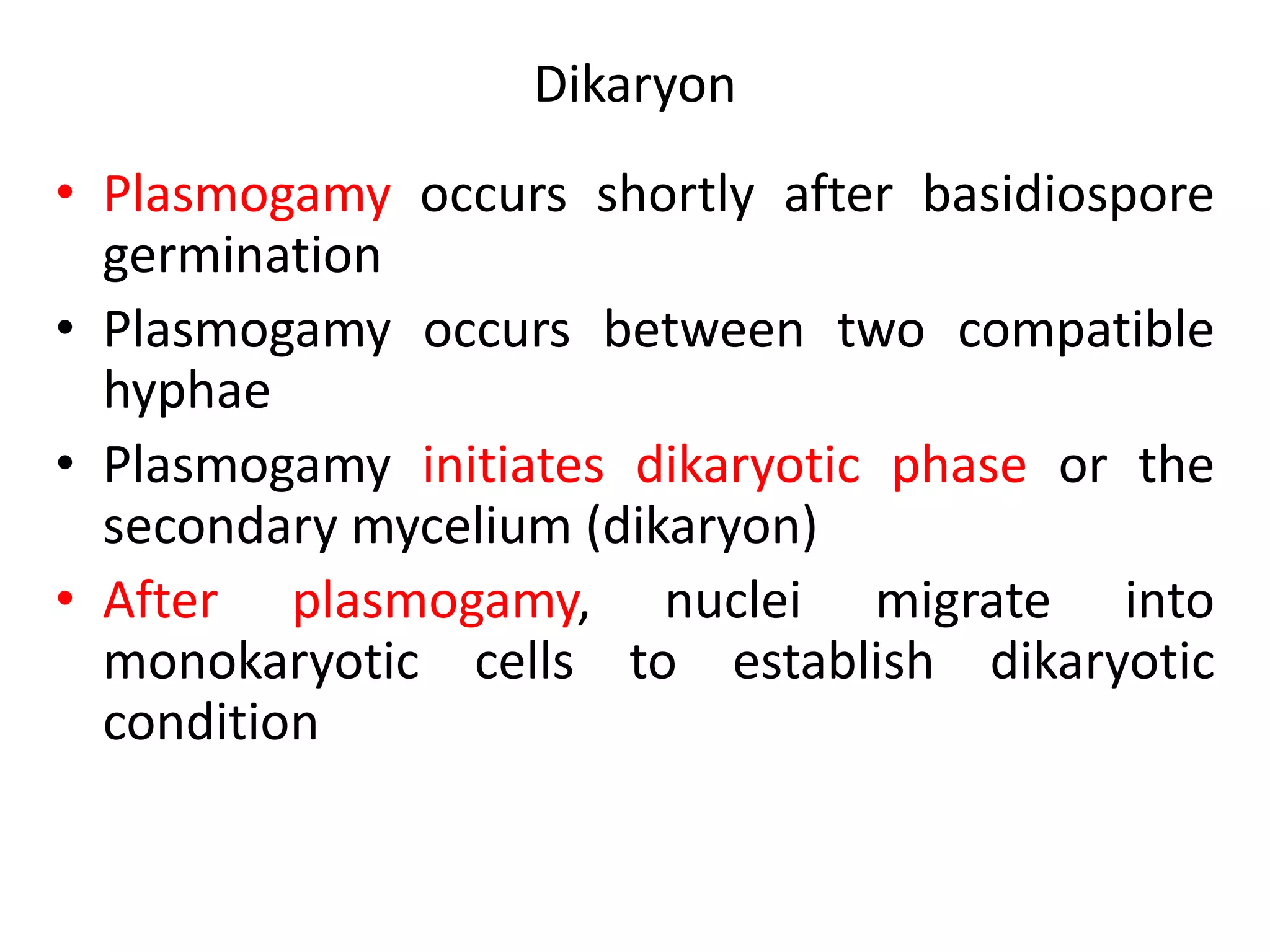 Dikaryon

• Plasmogamy occurs shortly after basidiospore germination

• Plasmogamy occurs between two compatible hyphae

• Plasmogamy initiates dikaryotic phase or the secondary mycelium (dikaryon)

• After plasmogamy, nuclei migrate into monokaryotic cells to establish dikaryotic condition